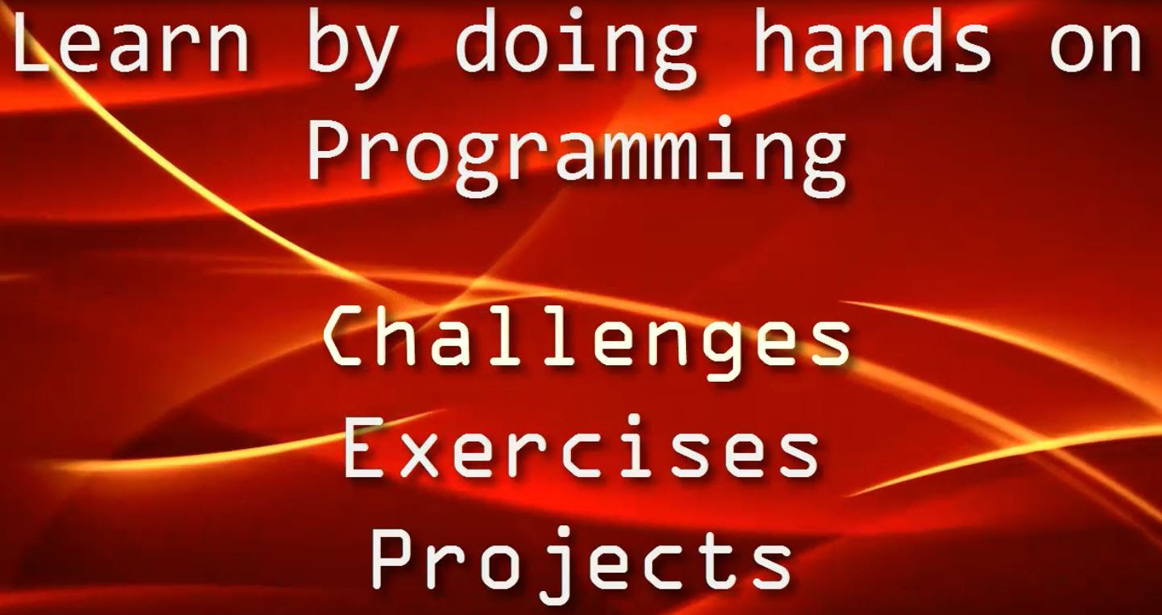 Learn by doing hands on Programming

Challenges
Exercises
Projects